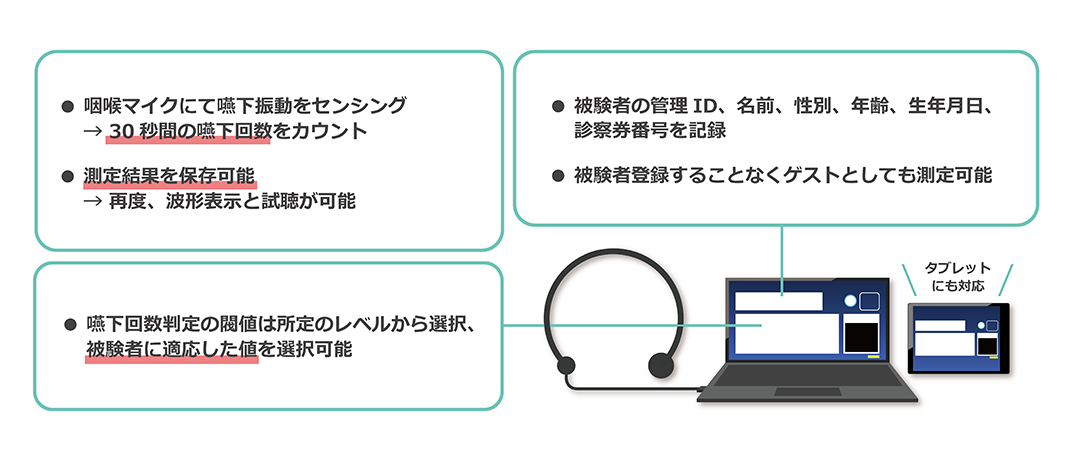 ● 咽喉マイクにて嚥下振動をセンシング
→ 30 秒間の嚥下回数をカウント

● 測定結果を保存可能
→ 再度、波形表示と試聴が可能

● 被験者の管理 ID、名前、性別、年齢、生年月日、診察券番号を記録

● 被験者登録することなくゲストとしても測定可能

● 嚥下回数判定の閾値は所定のレベルから選択、被験者に適応した値を選択可能

タブレットにも対応